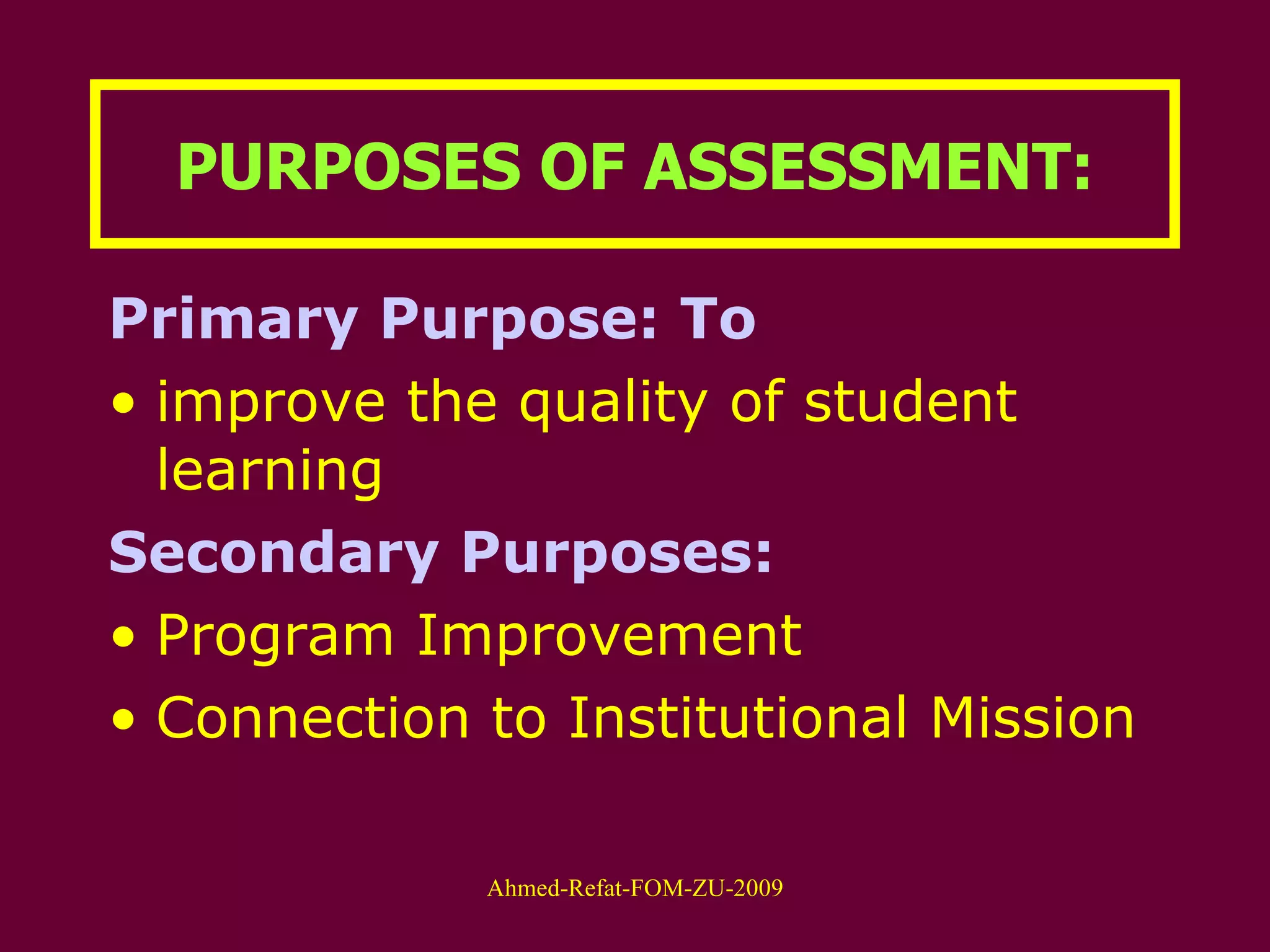 PURPOSES OF ASSESSMENT:

Primary Purpose: To

• improve the quality of student learning

Secondary Purposes:

• Program Improvement

• Connection to Institutional Mission

Ahmed-Refat-FOM-ZU-2009